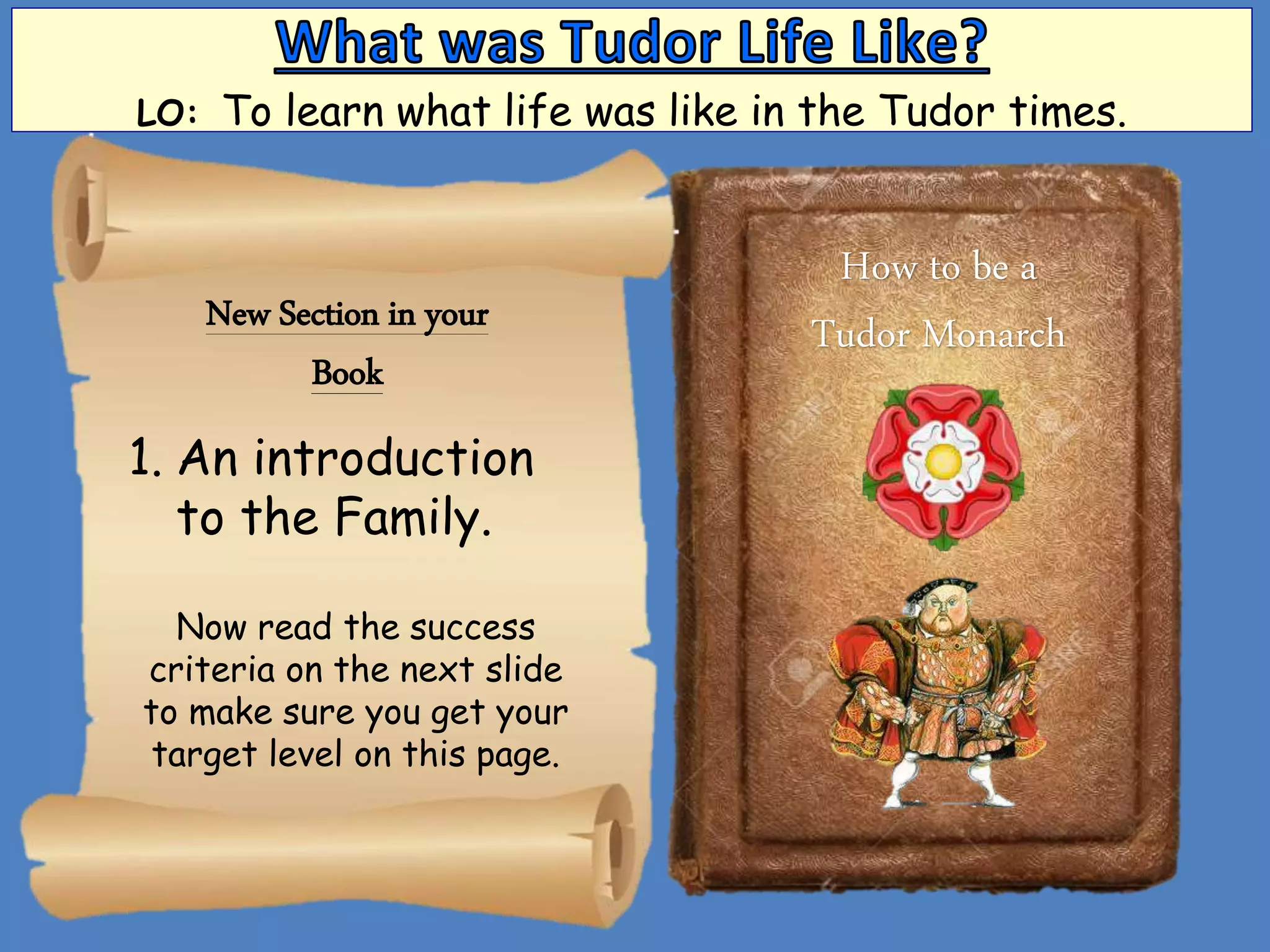 What was Tudor Life Like?

LO: To learn what life was like in the Tudor times.

New Section in your Book

1. An introduction to the Family.

Now read the success criteria on the next slide to make sure you get your target level on this page.

How to be a Tudor Monarch